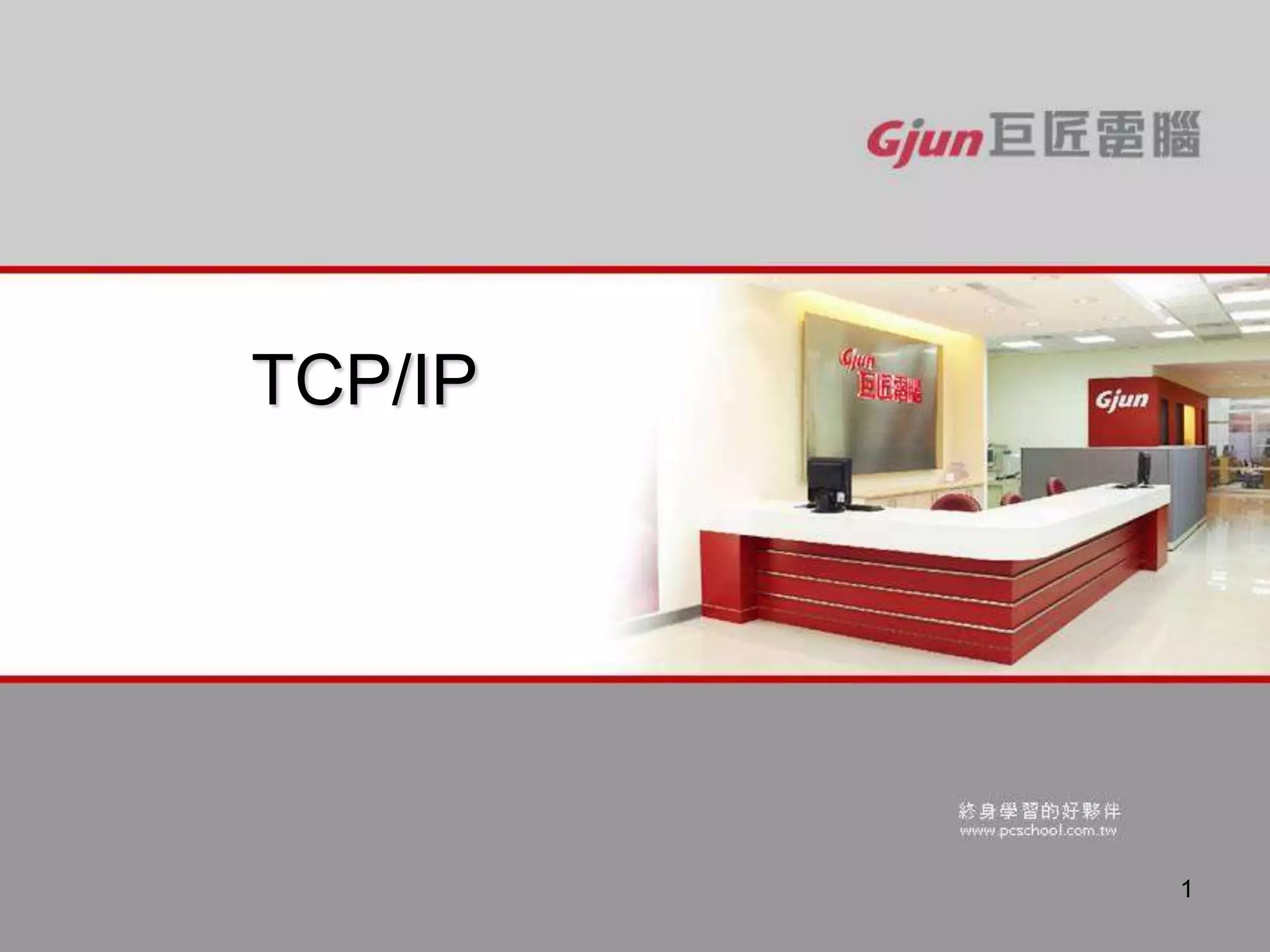 Gjun巨匠電腦

TCP/IP

Gjun
巨匠電腦

Gjun

終身學習的好夥伴
www.pcschool.com.tw

1